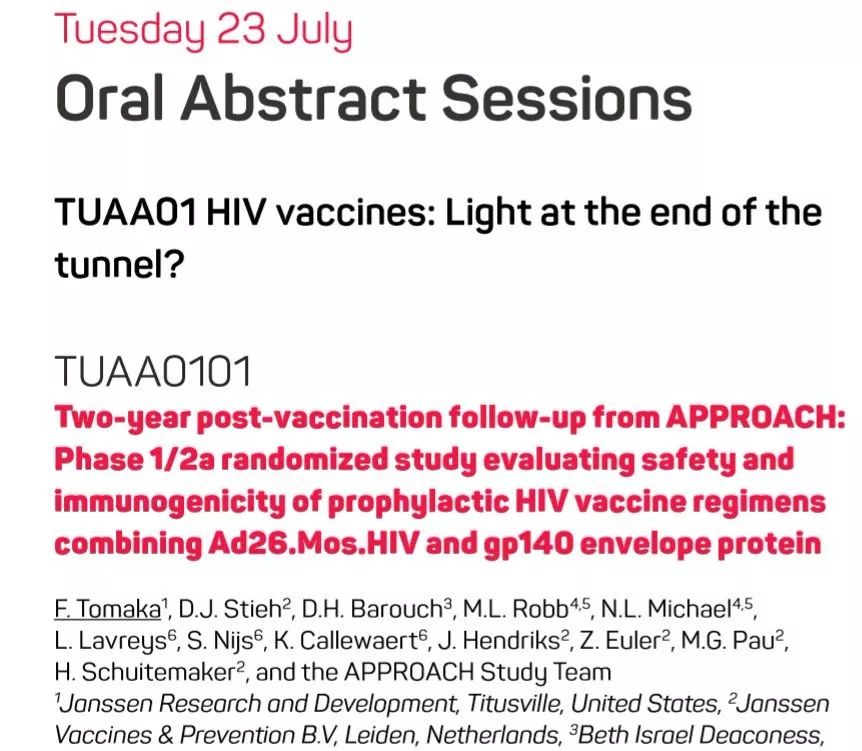 Tuesday 23 July

Oral Abstract Sessions

TUAA01 HIV vaccines: Light at the end of the tunnel?

TUAA0101

Two-year post-vaccination follow-up from APPROACH: Phase 1/2a randomized study evaluating safety and immunogenicity of prophylactic HIV vaccine regimens combining Ad26.Mos.HIV and gp140 envelope protein

F. Tomaka$^1$, D.J. Stieh$^2$, D.H. Barouch$^3$, M.L. Robb$^{4,5}$, N.L. Michael$^{4,5}$, L. Lavreys$^6$, S. Nijs$^6$, K. Callewaert$^6$, J. Hendriks$^2$, Z. Euler$^2$, M.G. Pau$^2$, H. Schuitemaker$^2$, and the APPROACH Study Team

$^1$Janssen Research and Development, Titusville, United States, $^2$Janssen Vaccines & Prevention B.V, Leiden, Netherlands, $^3$Beth Israel Deaconess,